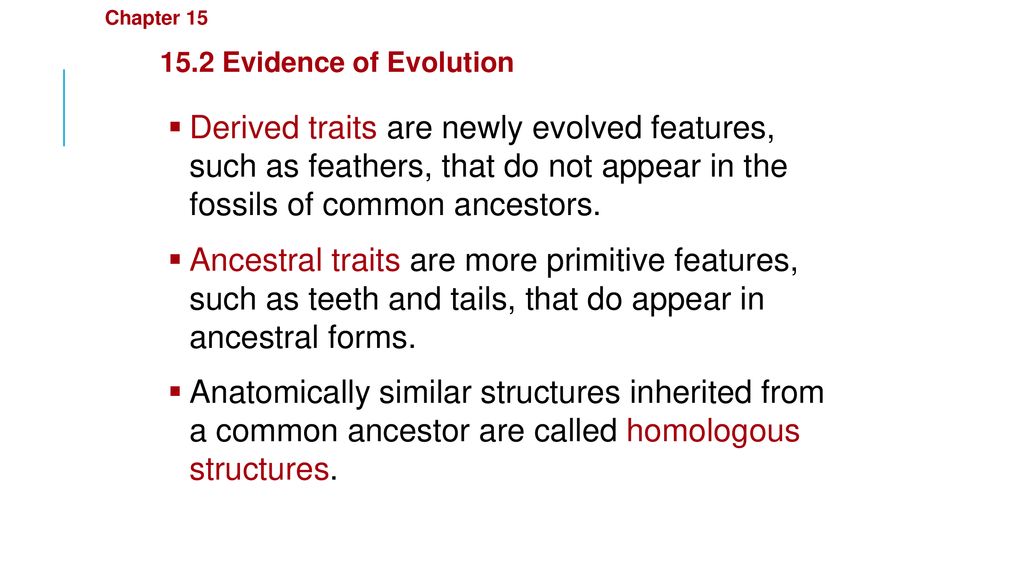 Chapter 15

15.2 Evidence of Evolution

▪ Derived traits are newly evolved features, such as feathers, that do not appear in the fossils of common ancestors.

▪ Ancestral traits are more primitive features, such as teeth and tails, that do appear in ancestral forms.

▪ Anatomically similar structures inherited from a common ancestor are called homologous structures.